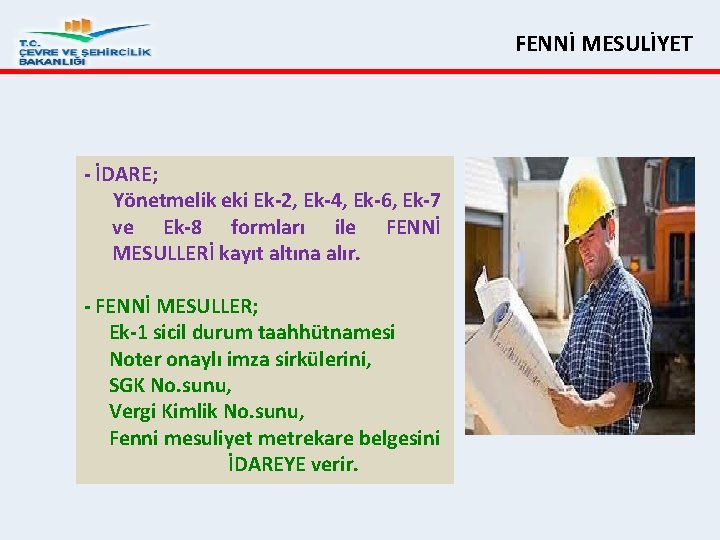 T.C. ÇEVRE VE ŞEHİRCİLİK BAKANLIĞI

FENNİ MESULİYET

- İDARE;
Yönetmelik eki Ek-2, Ek-4, Ek-6, Ek-7 ve Ek-8 formları ile FENNİ MESULLERİ kayıt altına alır.

- FENNİ MESULLER;
Ek-1 sicil durum taahhütnamesi
Noter onaylı imza sirkülerini,
SGK No.sunu,
Vergi Kimlik No.sunu,
Fenni mesuliyet metrekare belgesini
İDAREYE verir.